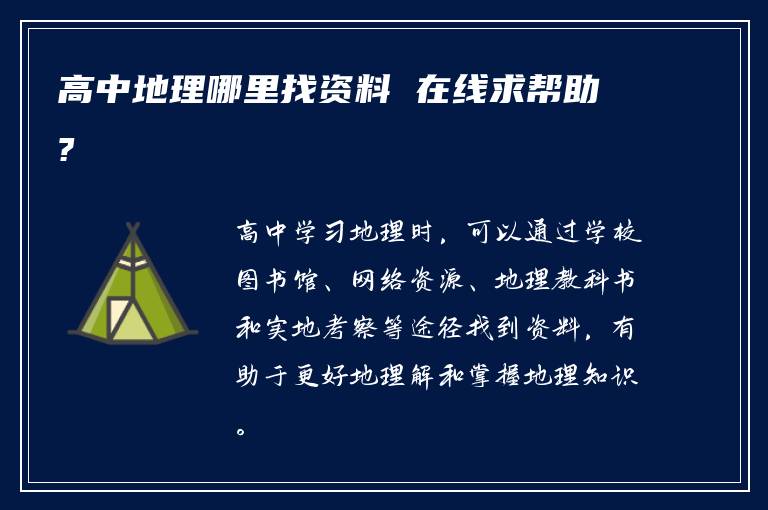 高中地理哪里找资料 在线求帮助?

高中学习地理时，可以通过学校图书馆、网络资源、地理教科书和实地考察等途径找到资料，有助于更好地理解和掌握地理知识。